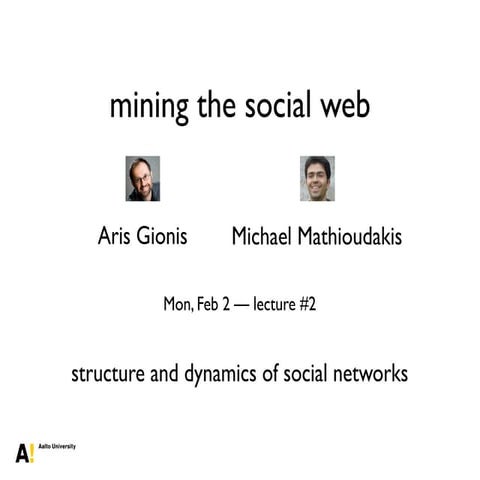 mining the social web

Aris Gionis

Michael Mathioudakis

Mon, Feb 2 — lecture #2

structure and dynamics of social networks

A! Aalto University